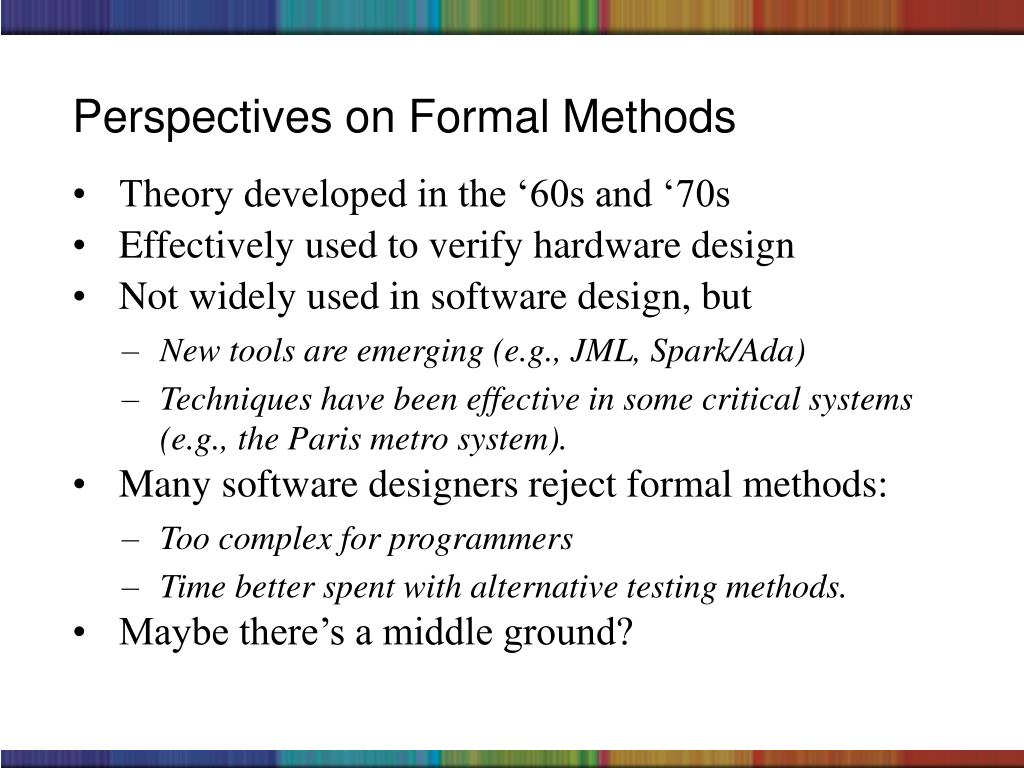 Perspectives on Formal Methods

• Theory developed in the ‘60s and ‘70s
• Effectively used to verify hardware design
• Not widely used in software design, but
– New tools are emerging (e.g., JML, Spark/Ada)
– Techniques have been effective in some critical systems (e.g., the Paris metro system).
• Many software designers reject formal methods:
– Too complex for programmers
– Time better spent with alternative testing methods.
• Maybe there’s a middle ground?